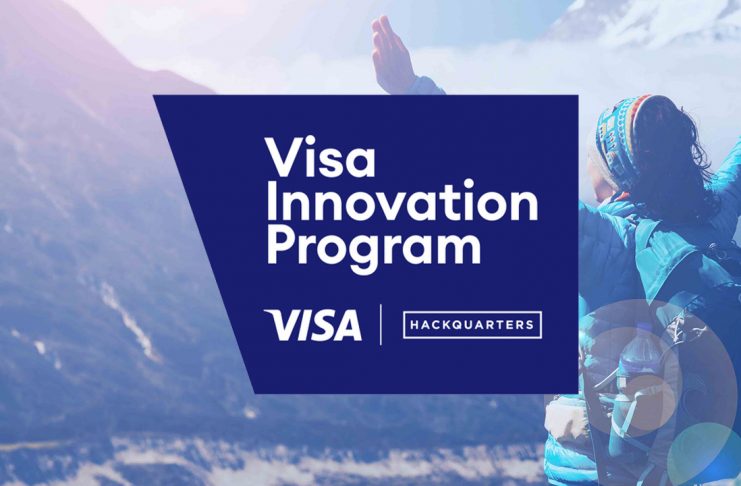 Visa Innovation Program

VISA | HACKQUARTERS